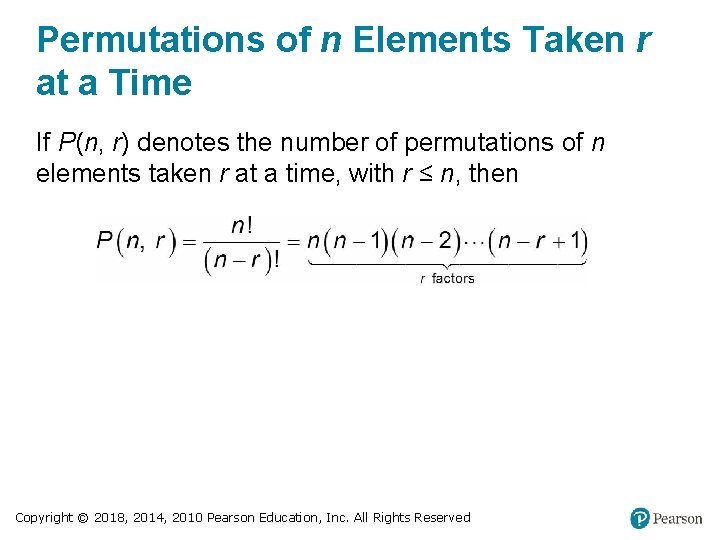 Permutations of $n$ Elements Taken $r$ at a Time

If $P(n, r)$ denotes the number of permutations of $n$ elements taken $r$ at a time, with $r \le n$, then

$P(n, r) = \frac{n!}{(n-r)!} = \underbrace{n(n-1)(n-2)\cdots(n-r+1)}_{r \text{ factors}}$

Copyright © 2018, 2014, 2010 Pearson Education, Inc. All Rights Reserved

Pearson